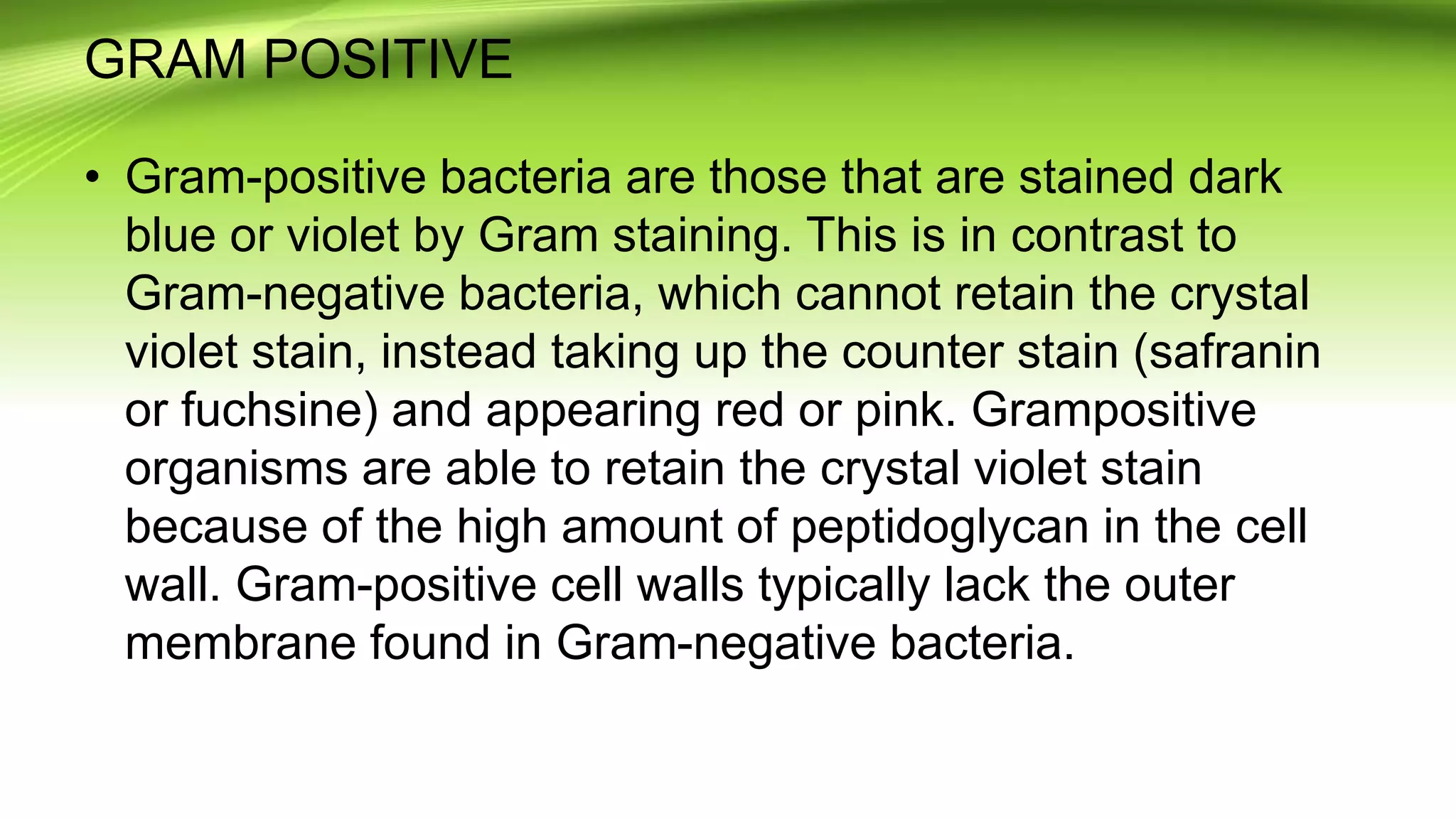 GRAM POSITIVE

• Gram-positive bacteria are those that are stained dark blue or violet by Gram staining. This is in contrast to Gram-negative bacteria, which cannot retain the crystal violet stain, instead taking up the counter stain (safranin or fuchsine) and appearing red or pink. Grampositive organisms are able to retain the crystal violet stain because of the high amount of peptidoglycan in the cell wall. Gram-positive cell walls typically lack the outer membrane found in Gram-negative bacteria.